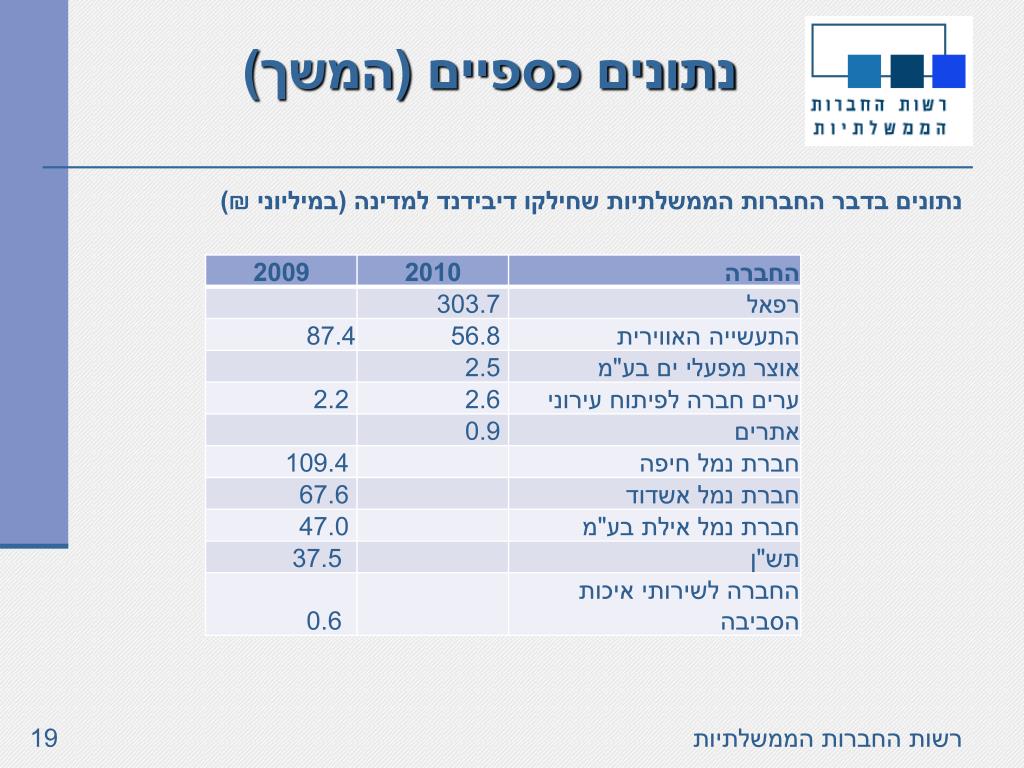 רשות החברות הממשלתיות

נתונים כספיים (המשך)

נתונים בדבר החברות הממשלתיות שחילקו דיבידנד למדינה (במיליוני ₪)

| החברה | 2010 | 2009 |
|---|---|---|
| רפאל | 303.7 | |
| התעשייה האווירית | 56.8 | 87.4 |
| אוצר מפעלי ים בע"מ | 2.5 | |
| ערים חברה לפיתוח עירוני | 2.6 | 2.2 |
| אתרים | 0.9 | |
| חברת נמל חיפה | | 109.4 |
| חברת נמל אשדוד | | 67.6 |
| חברת נמל אילת בע"מ | | 47.0 |
| תש"ן | | 37.5 |
| החברה לשירותי איכות הסביבה | | 0.6 |

רשות החברות הממשלתיות

19